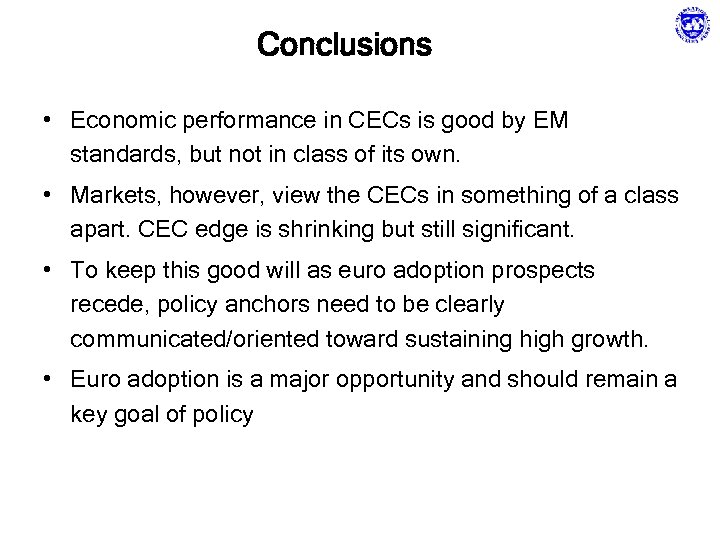 Conclusions

• Economic performance in CECs is good by EM standards, but not in class of its own.

• Markets, however, view the CECs in something of a class apart. CEC edge is shrinking but still significant.

• To keep this good will as euro adoption prospects recede, policy anchors need to be clearly communicated/oriented toward sustaining high growth.

• Euro adoption is a major opportunity and should remain a key goal of policy